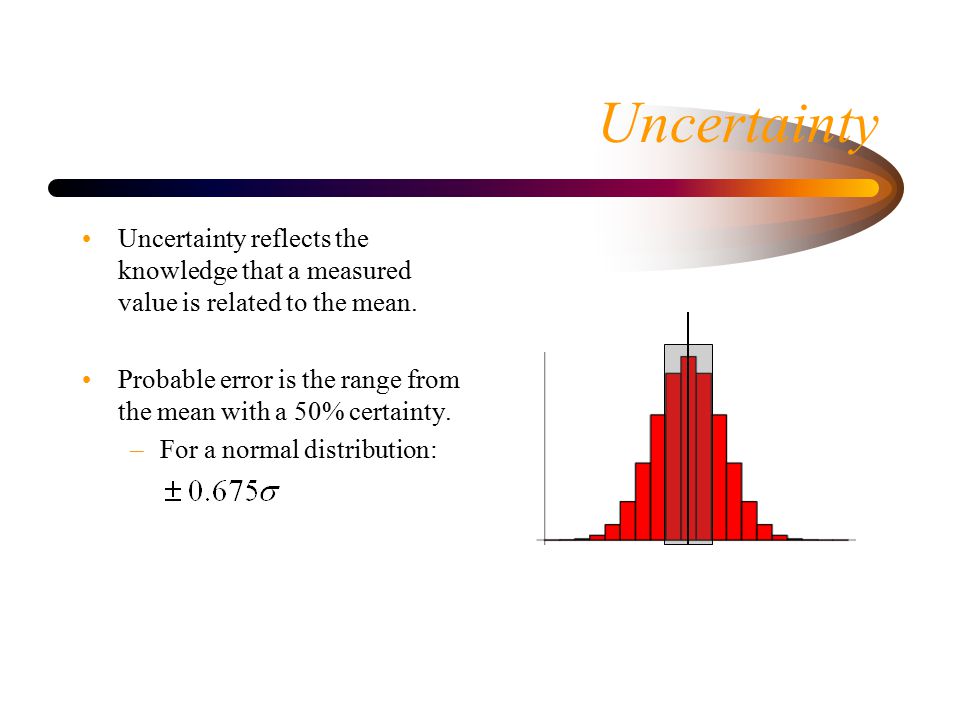 Uncertainty

• Uncertainty reflects the knowledge that a measured value is related to the mean.

• Probable error is the range from the mean with a 50% certainty.
– For a normal distribution:
$\pm 0.675\sigma$